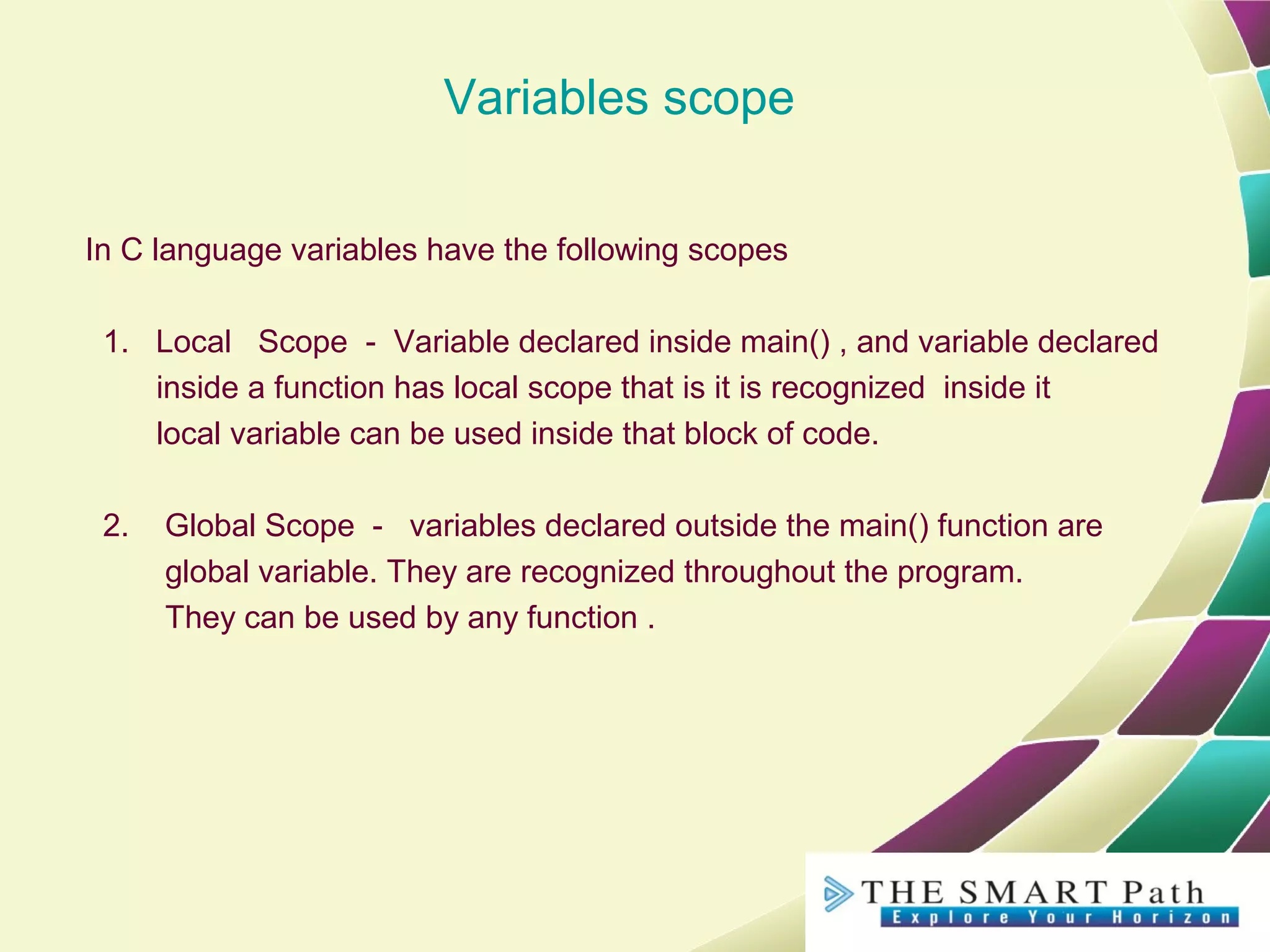 Variables scope

In C language variables have the following scopes

1. Local Scope - Variable declared inside main() , and variable declared inside a function has local scope that is it is recognized inside it local variable can be used inside that block of code.

2. Global Scope - variables declared outside the main() function are global variable. They are recognized throughout the program. They can be used by any function .

THE SMART Path
Explore Your Horizon